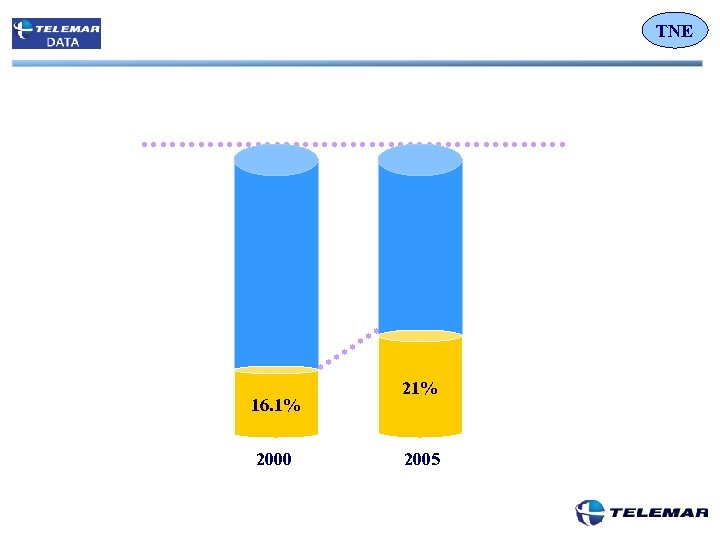 TELEMAR DATA

TNE

16.1%

21%

2000

2005

TELEMAR